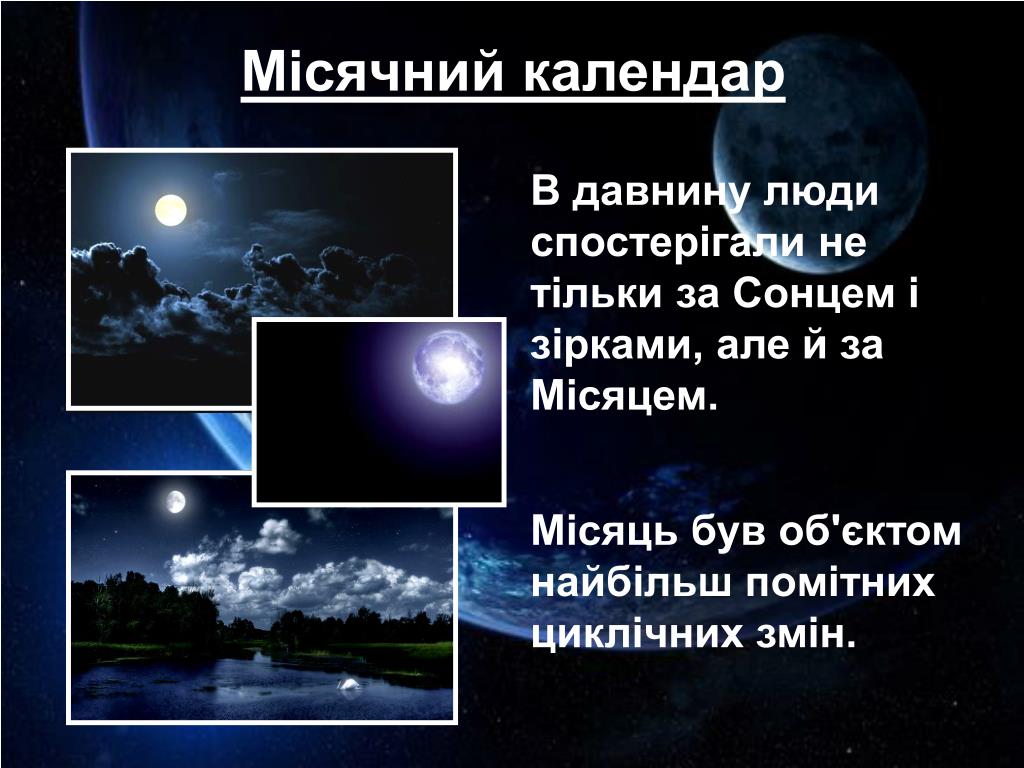 Місячний календар

В давнину люди спостерігали не тільки за Сонцем і зірками, але й за Місяцем.

Місяць був об'єктом найбільш помітних циклічних змін.